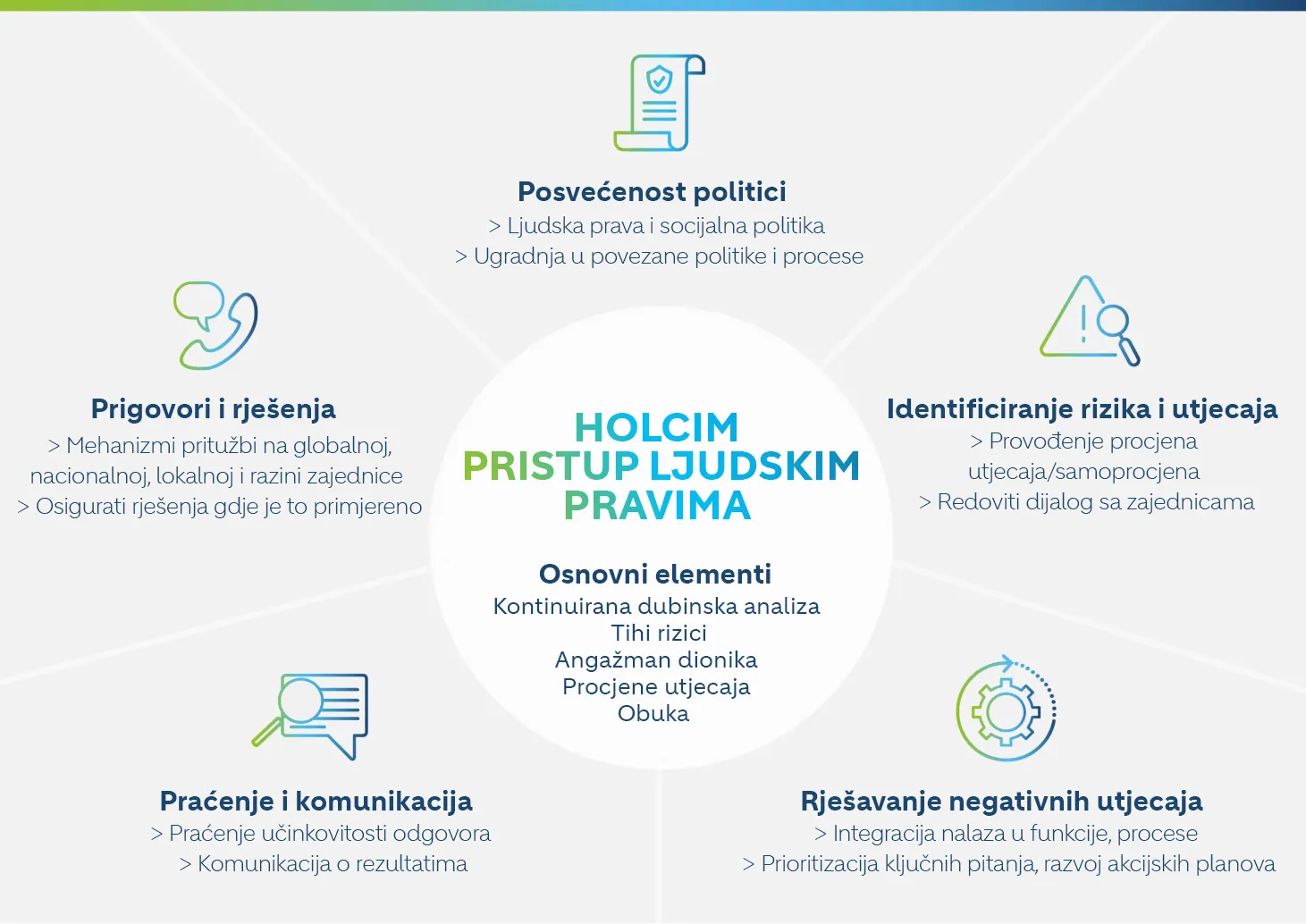 Posvećenost politici
> Ljudska prava i socijalna politika
> Ugradnja u povezane politike i procese

Prigovori i rješenja
> Mehanizmi pritužbi na globalnoj, nacionalnoj, lokalnoj i razini zajednice
> Osigurati rješenja gdje je to primjereno

HOLCIM
PRISTUP LJUDSKIM PRAVIMA

Osnovni elementi
Kontinuirana dubinska analiza
Tihi rizici
Angažman dionika
Procjene utjecaja
Obuka

Identificiranje rizika i utjecaja
> Provođenje procjena utjecaja/samoprocjena
> Redoviti dijalog sa zajednicama

Praćenje i komunikacija
> Praćenje učinkovitosti odgovora
> Komunikacija o rezultatima

Rješavanje negativnih utjecaja
> Integracija nalaza u funkcije, procese
> Prioritizacija ključnih pitanja, razvoj akcijskih planova